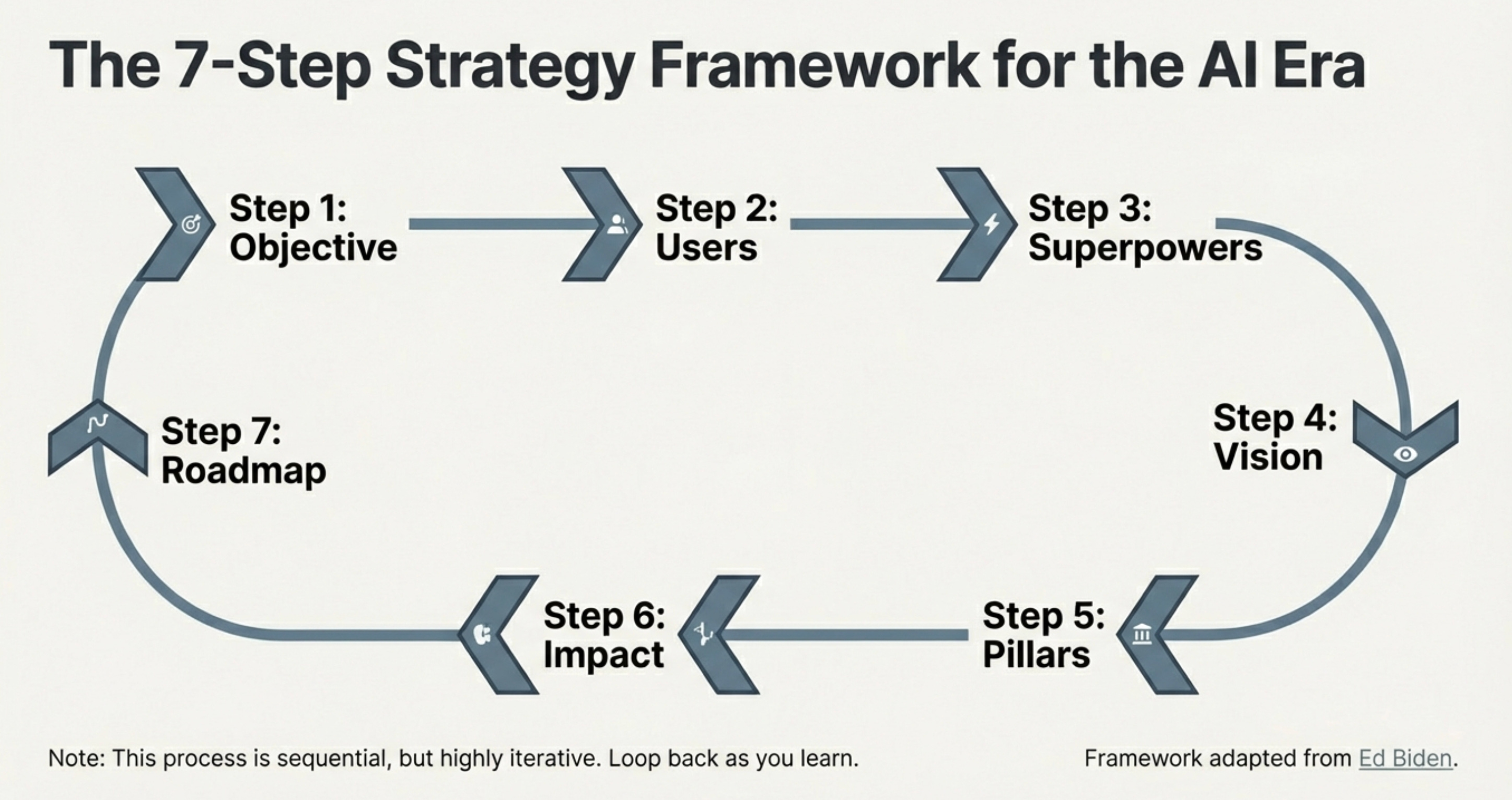 The 7-Step Strategy Framework for the AI Era

Step 1: Objective

Step 2: Users

Step 3: Superpowers

Step 4: Vision

Step 5: Pillars

Step 6: Impact

Step 7: Roadmap

Note: This process is sequential, but highly iterative. Loop back as you learn.

Framework adapted from Ed Biden.